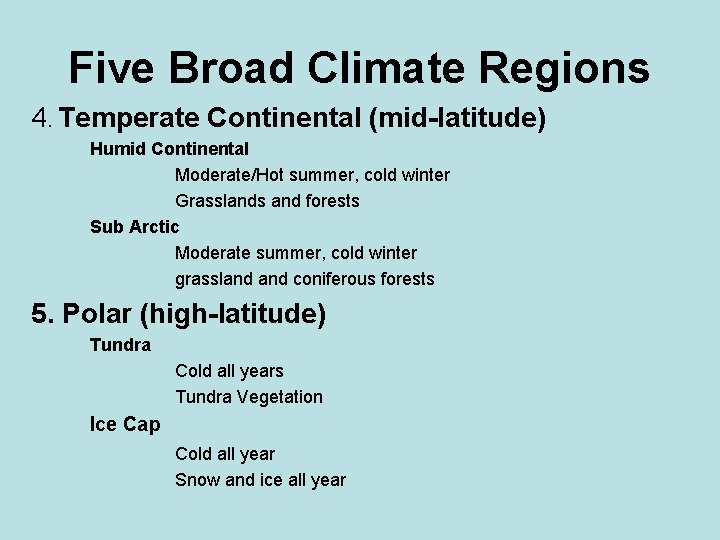 Five Broad Climate Regions

4. Temperate Continental (mid-latitude)

Humid Continental

Moderate/Hot summer, cold winter

Grasslands and forests

Sub Arctic

Moderate summer, cold winter

grassland and coniferous forests

5. Polar (high-latitude)

Tundra

Cold all years

Tundra Vegetation

Ice Cap

Cold all year

Snow and ice all year